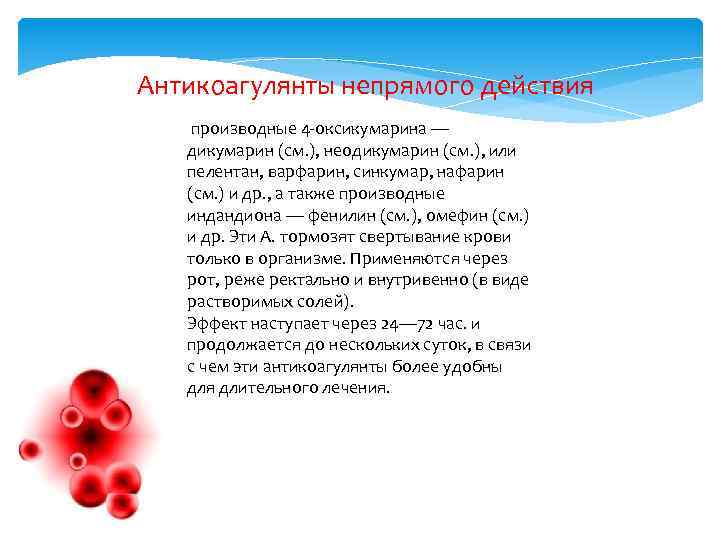 Антикоагулянты непрямого действия

производные 4-оксикумарина — дикумарин (см.), неодикумарин (см.), или пелентан, варфарин, синкумар, нафарин (см.) и др., а также производные индандиона — фенилин (см.), омефин (см.) и др. Эти А. тормозят свертывание крови только в организме. Применяются через рот, реже ректально и внутривенно (в виде растворимых солей).
Эффект наступает через 24—72 час. и продолжается до нескольких суток, в связи с чем эти антикоагулянты более удобны для длительного лечения.